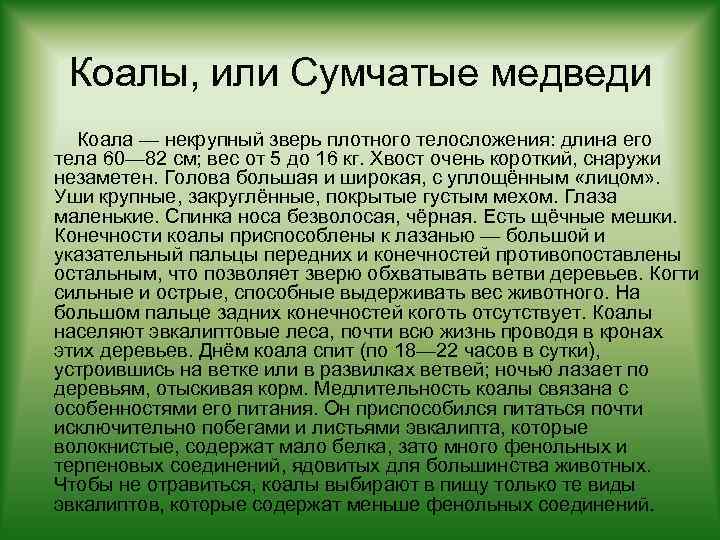 Коалы, или Сумчатые медведи

Коала — некрупный зверь плотного телосложения: длина его тела 60—82 см; вес от 5 до 16 кг. Хвост очень короткий, снаружи незаметен. Голова большая и широкая, с уплощённым «лицом». Уши крупные, закруглённые, покрытые густым мехом. Глаза маленькие. Спинка носа безволосая, чёрная. Есть щёчные мешки. Конечности коалы приспособлены к лазанью — большой и указательный пальцы передних и конечностей противопоставлены остальным, что позволяет зверю обхватывать ветви деревьев. Когти сильные и острые, способные выдерживать вес животного. На большом пальце задних конечностей коготь отсутствует. Коалы населяют эвкалиптовые леса, почти всю жизнь проводя в кронах этих деревьев. Днём коала спит (по 18—22 часов в сутки), устроившись на ветке или в развилках ветвей; ночью лазает по деревьям, отыскивая корм. Медлительность коалы связана с особенностями его питания. Он приспособился питаться почти исключительно побегами и листьями эвкалипта, которые волокнистые, содержат мало белка, зато много фенольных и терпеновых соединений, ядовитых для большинства животных. Чтобы не отравиться, коалы выбирают в пищу только те виды эвкалиптов, которые содержат меньше фенольных соединений.